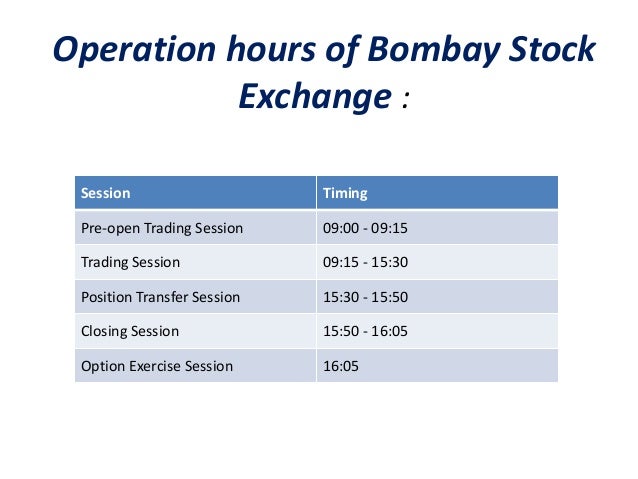 Operation hours of Bombay Stock Exchange :

| Session | Timing |
|---|---|
| Pre-open Trading Session | 09:00 - 09:15 |
| Trading Session | 09:15 - 15:30 |
| Position Transfer Session | 15:30 - 15:50 |
| Closing Session | 15:50 - 16:05 |
| Option Exercise Session | 16:05 |